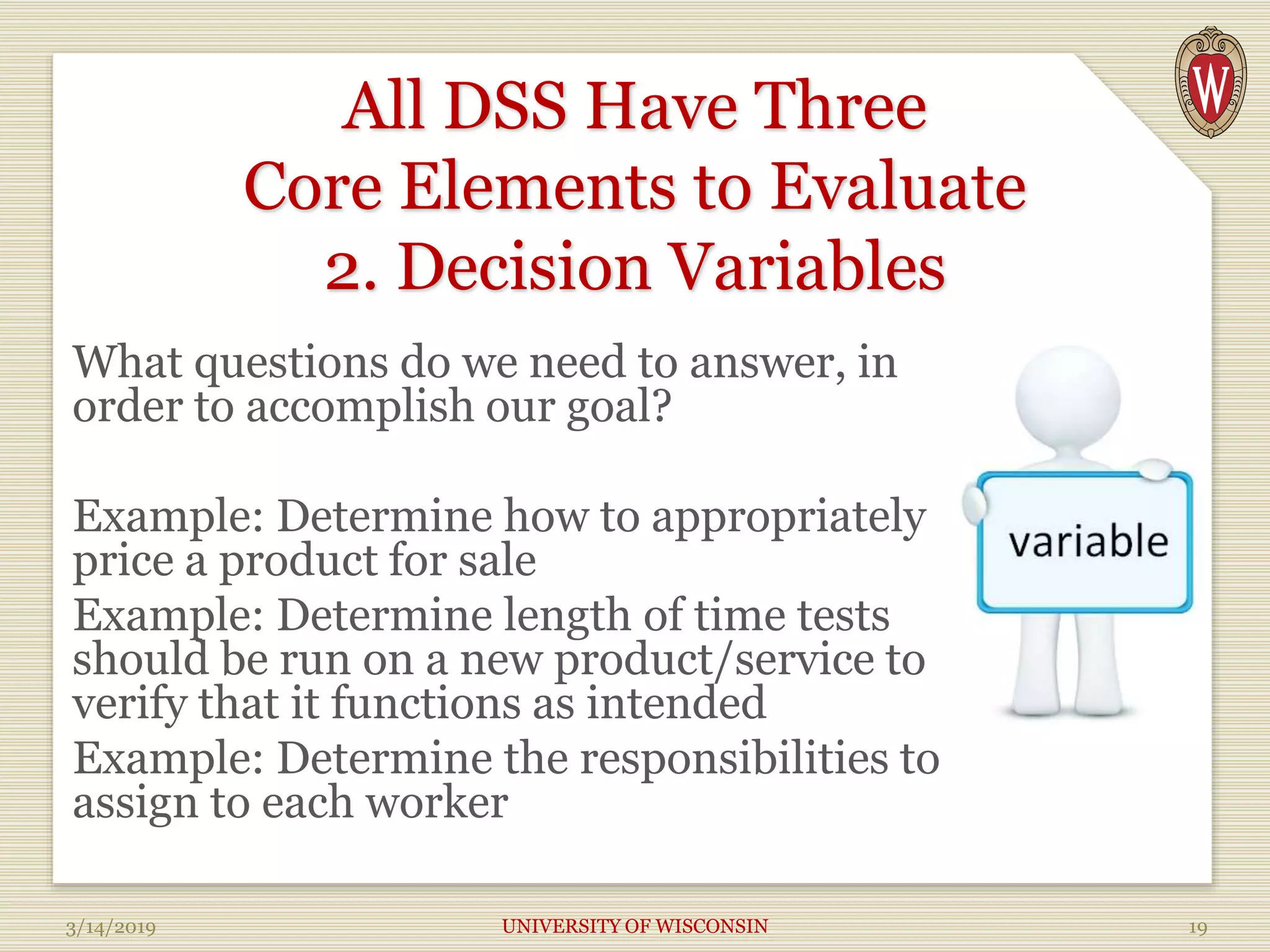 W

All DSS Have Three Core Elements to Evaluate 2. Decision Variables

What questions do we need to answer, in order to accomplish our goal?

Example: Determine how to appropriately price a product for sale

Example: Determine length of time tests should be run on a new product/service to verify that it functions as intended

Example: Determine the responsibilities to assign to each worker

variable

3/14/2019

UNIVERSITY OF WISCONSIN

19